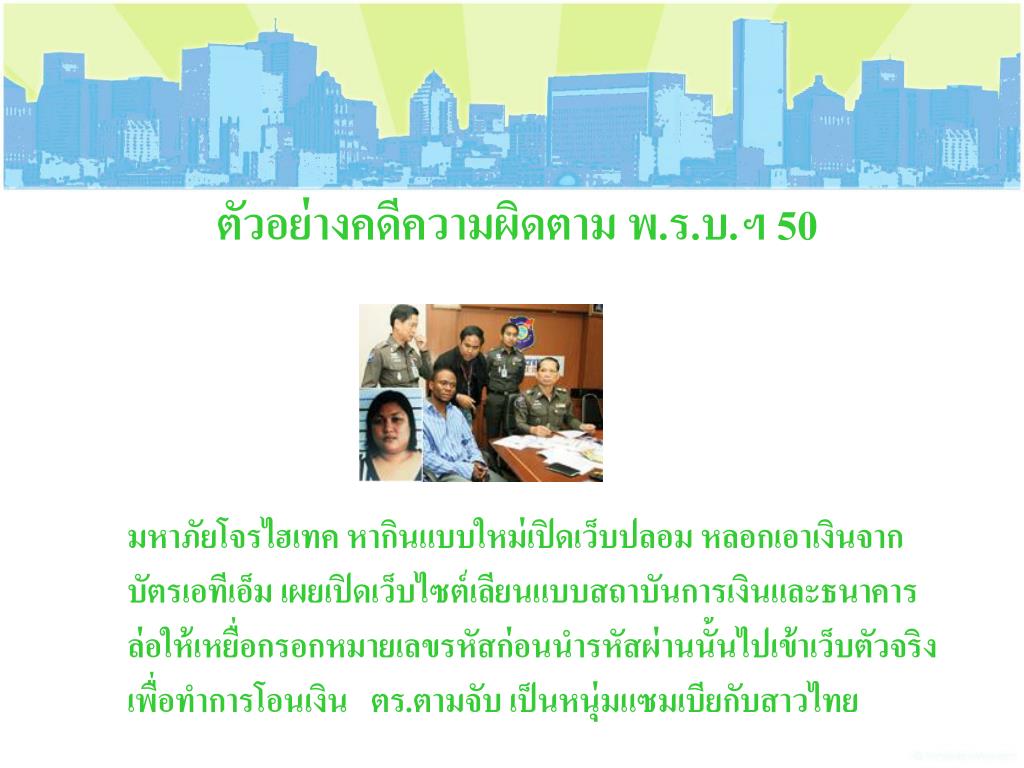 ตัวอย่างคดีความผิดตาม พ.ร.บ.ฯ 50

มหาภัยโจรไฮเทค หากินแบบใหม่เปิดเว็บปลอม หลอกเอาเงินจากบัตรเอทีเอ็ม เผยเปิดเว็บไซต์เลียนแบบสถาบันการเงินและธนาคาร ล่อให้เหยื่อกรอกหมายเลขรหัสก่อนนำรหัสผ่านนั้นไปเข้าเว็บตัวจริง เพื่อทำการโอนเงิน ตร.ตามจับ เป็นหนุ่มแซมเบียกับสาวไทย